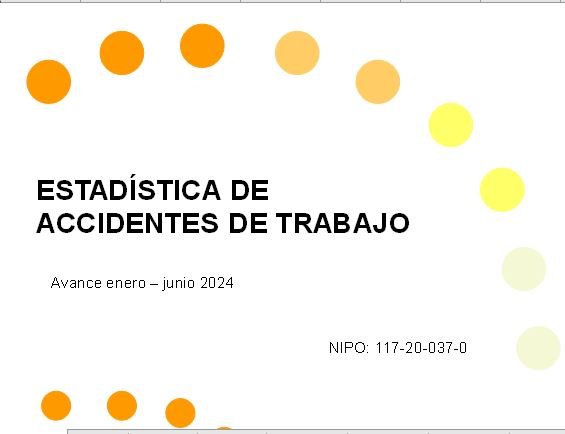 ESTADÍSTICA DE ACCIDENTES DE TRABAJO

Avance enero – junio 2024

NIPO: 117-20-037-0